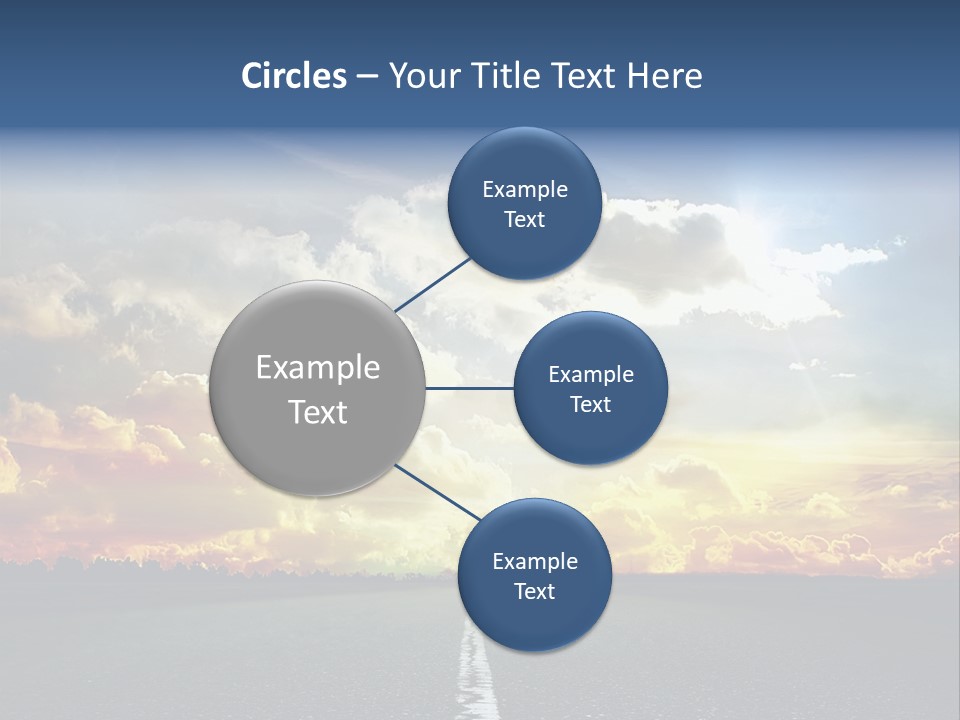 Circles – Your Title Text Here

Example Text

Example Text

Example Text

Example Text